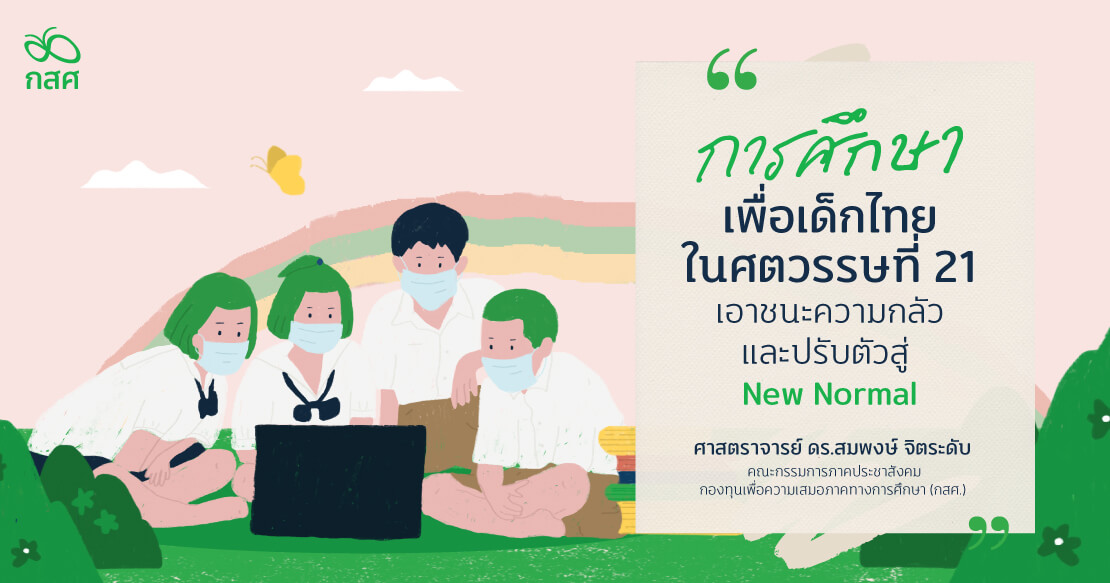 กสศ

“

การศึกษา

เพื่อเด็กไทย
ในศตวรรษที่ 21
เอาชนะความกลัว
และปรับตัวสู่
New Normal

ศาสตราจารย์ ดร.สมพงษ์ จิตระดับ
คณะกรรมการภาคประชาสังคม
กองทุนเพื่อความเสมอภาคทางการศึกษา (กสศ.)

”